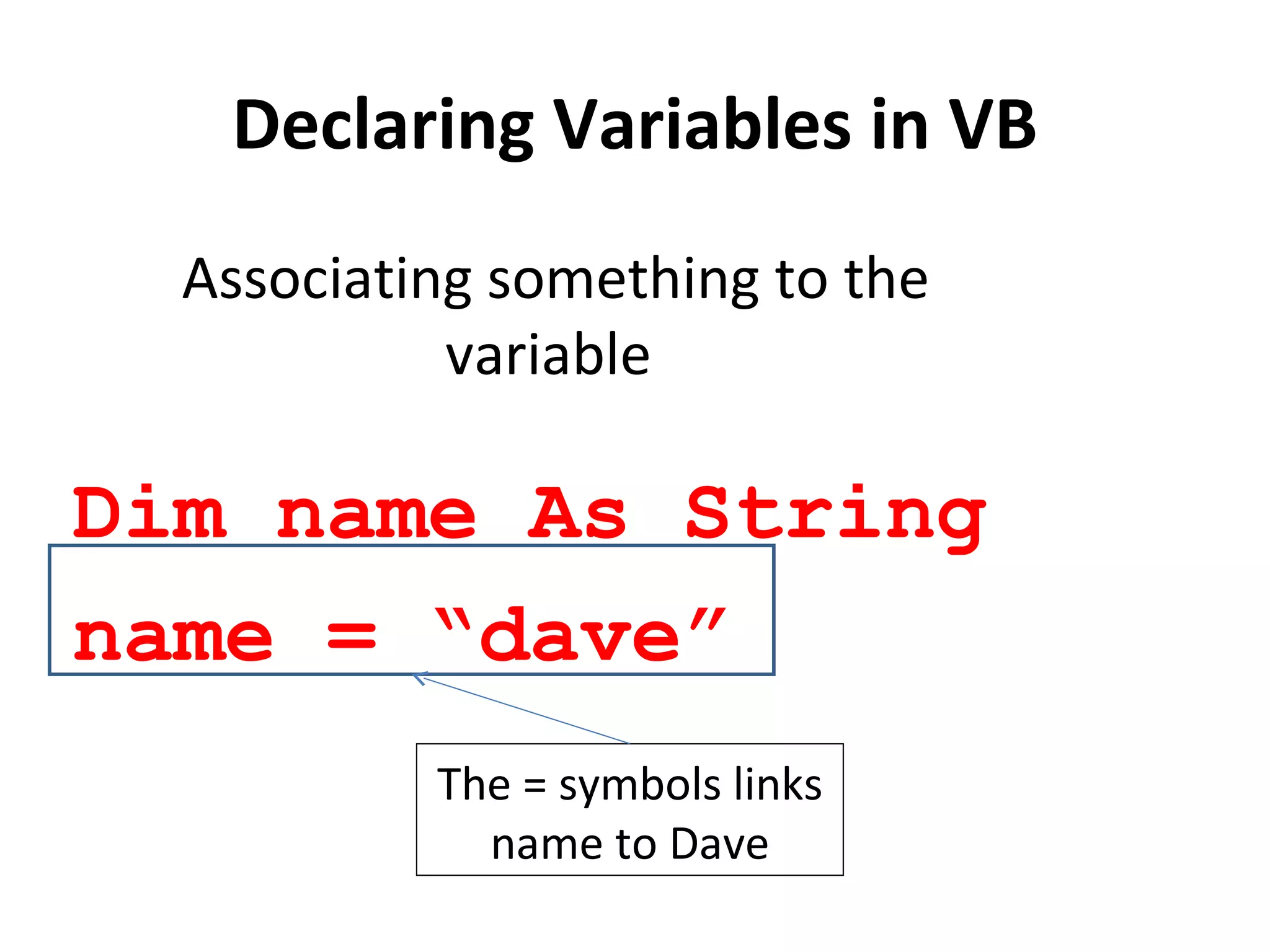 Declaring Variables in VB

Associating something to the variable

Dim name As String

name = “dave”

The = symbols links name to Dave